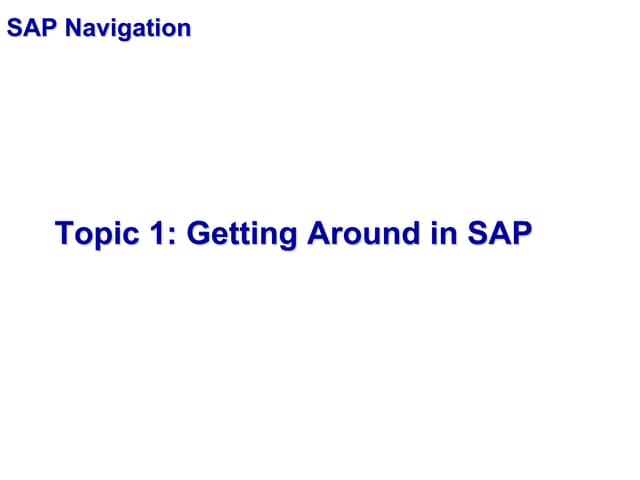 SAP Navigation

Topic 1: Getting Around in SAP